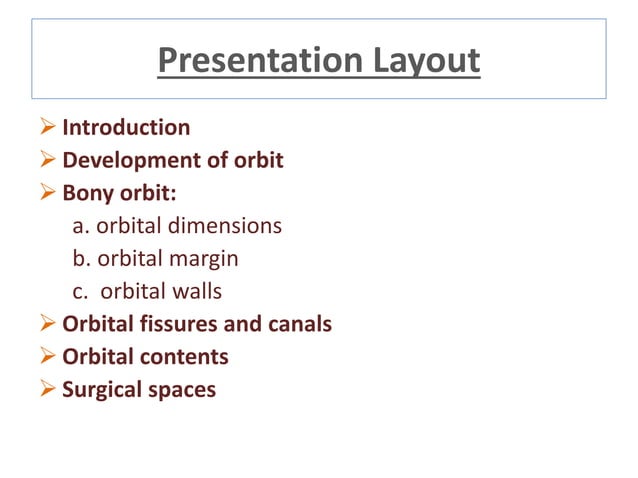 Presentation Layout

➢ Introduction
➢ Development of orbit
➢ Bony orbit:
a. orbital dimensions
b. orbital margin
c. orbital walls
➢ Orbital fissures and canals
➢ Orbital contents
➢ Surgical spaces